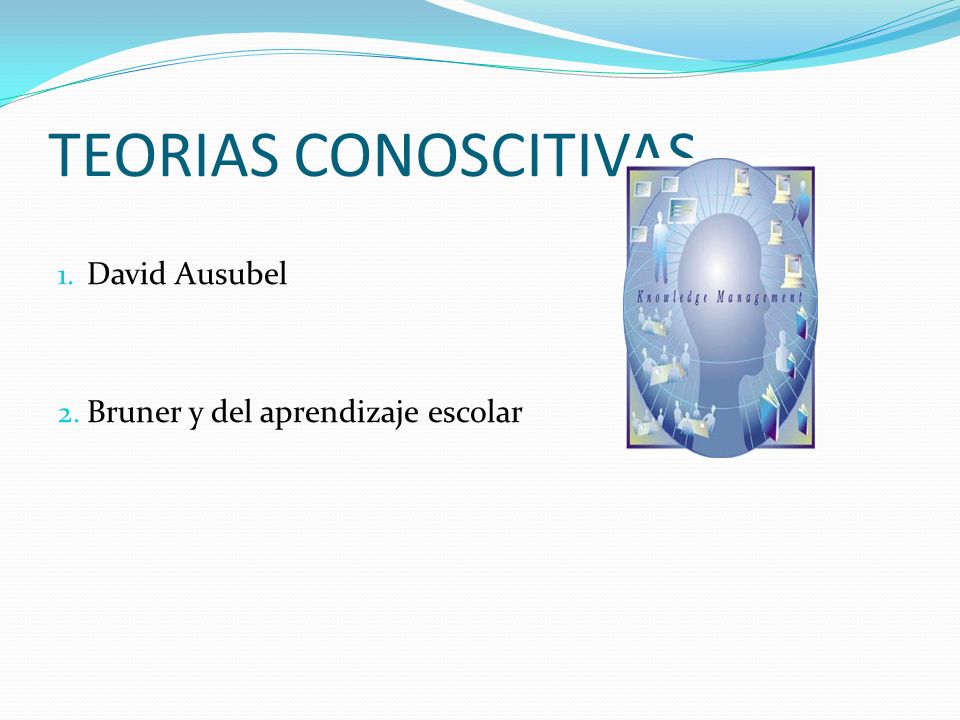 TEORIAS CONOSCITIVAS

1. David Ausubel

2. Bruner y del aprendizaje escolar

Knowledge Management